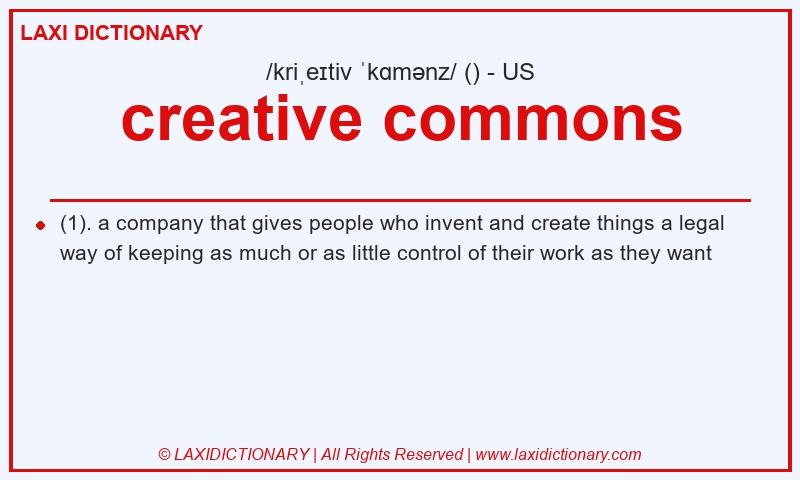 LAXI DICTIONARY

/kriˌeɪtiv ˈkɑmənz/ () - US

creative commons

(1). a company that gives people who invent and create things a legal way of keeping as much or as little control of their work as they want

© LAXIDICTIONARY | All Rights Reserved | www.laxidictionary.com